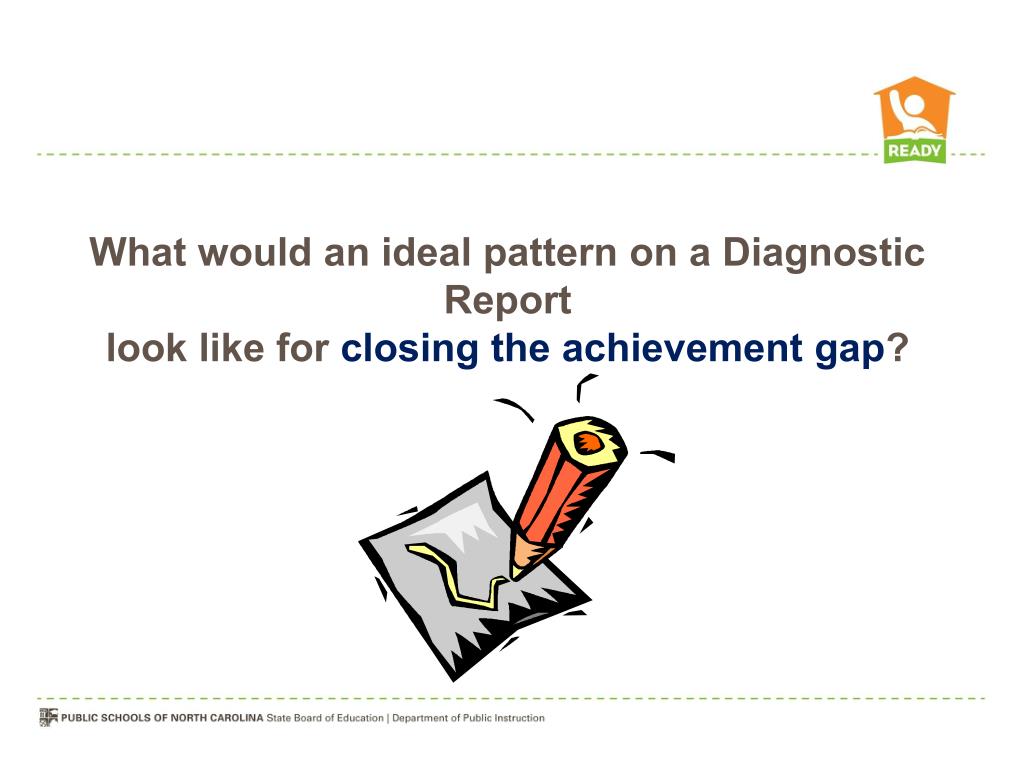 READY

What would an ideal pattern on a Diagnostic Report
look like for closing the achievement gap?

PUBLIC SCHOOLS OF NORTH CAROLINA State Board of Education | Department of Public Instruction